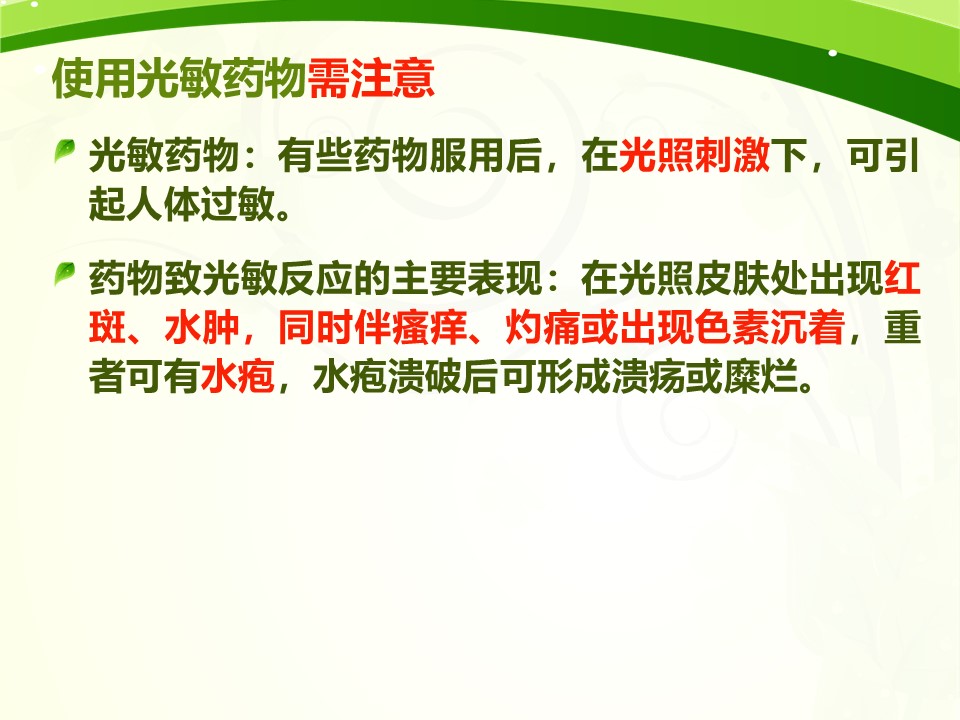 使用光敏药物需注意

光敏药物：有些药物服用后，在光照刺激下，可引起人体过敏。

药物致光敏反应的主要表现：在光照皮肤处出现红斑、水肿，同时伴瘙痒、灼痛或出现色素沉着，重者可有水疱，水疱溃破后可形成溃疡或糜烂。